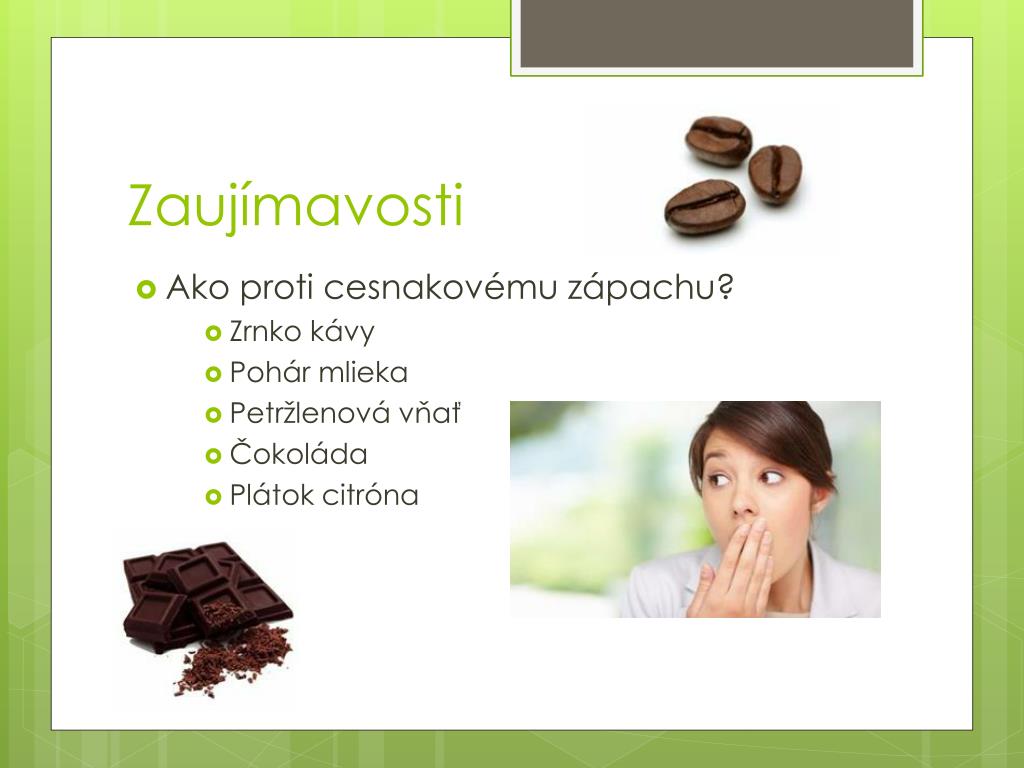 Zaujímavosti

Ako proti cesnakovému zápachu?

Zrnko kávy

Pohár mlieka

Petržlenová vňať

Čokoláda

Plátok citróna